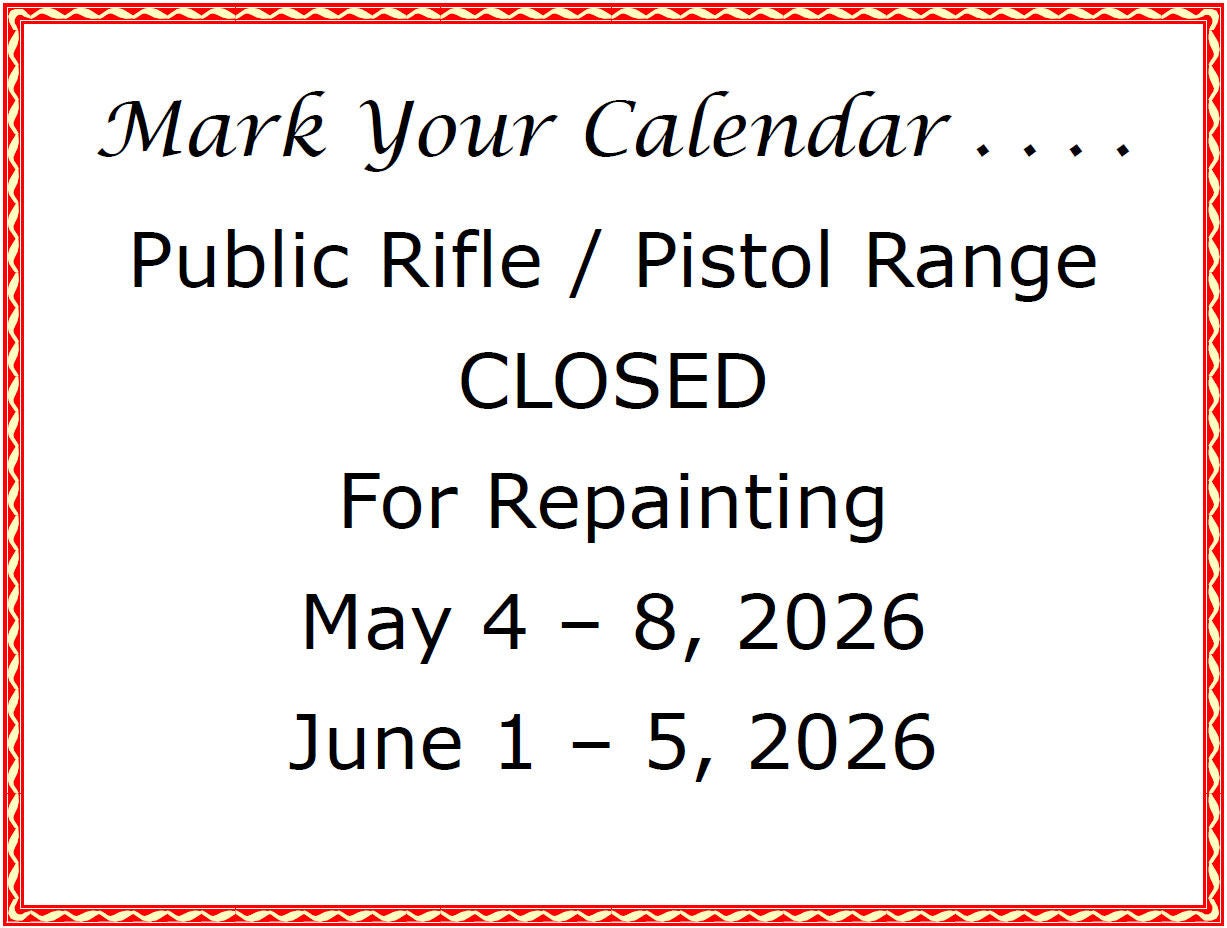 Mark Your Calendar . . . .

Public Rifle / Pistol Range

CLOSED

For Repainting

May 4 – 8, 2026

June 1 – 5, 2026